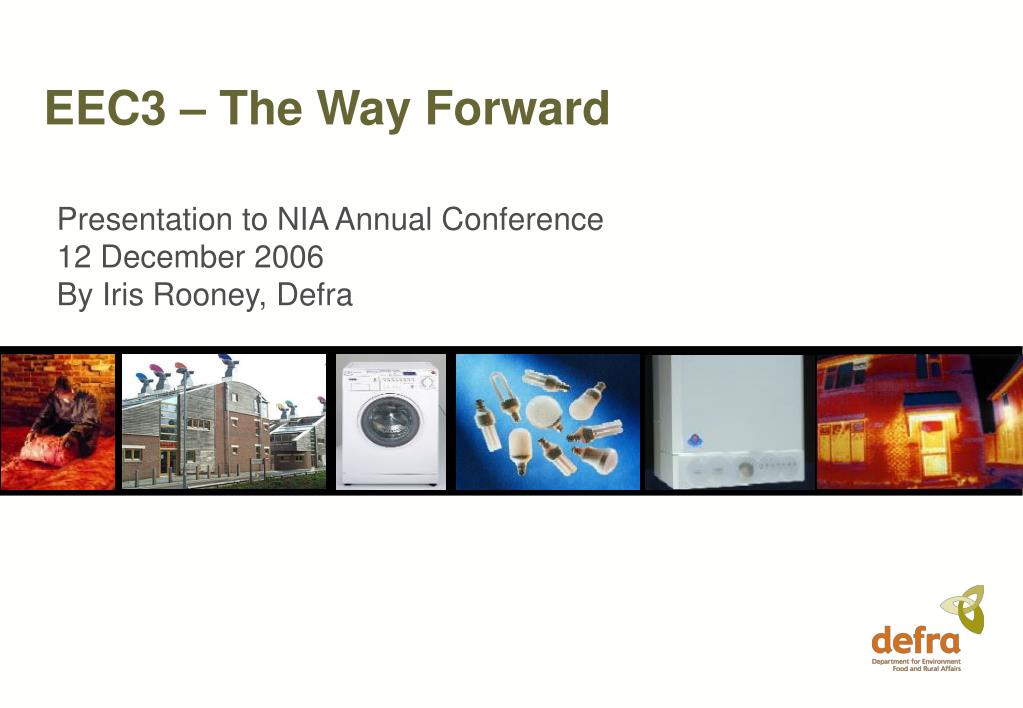 EEC3 – The Way Forward

Presentation to NIA Annual Conference
12 December 2006
By Iris Rooney, Defra

defra
Department for Environment
Food and Rural Affairs